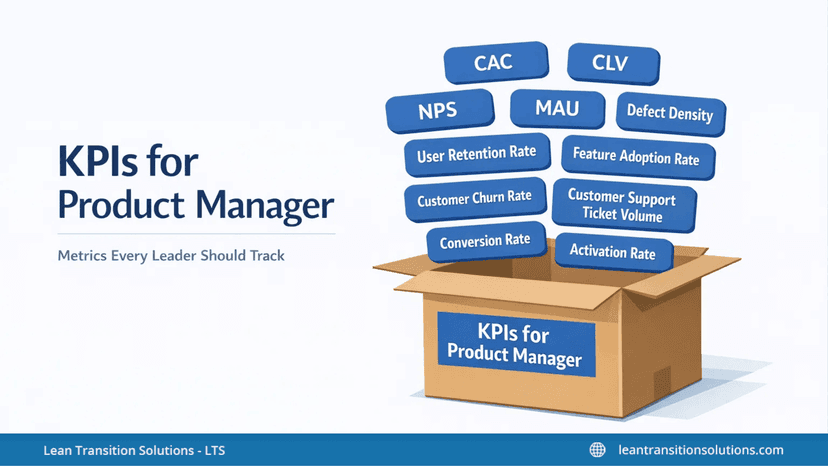 KPIs for Product Manager

Metrics Every Leader Should Track

CAC

CLV

NPS

MAU

Defect Density

User Retention Rate

Feature Adoption Rate

Customer Churn Rate

Customer Support Ticket Volume

Conversion Rate

Activation Rate

KPIs for Product Manager

Lean Transition Solutions - LTS

leantransitionsolutions.com